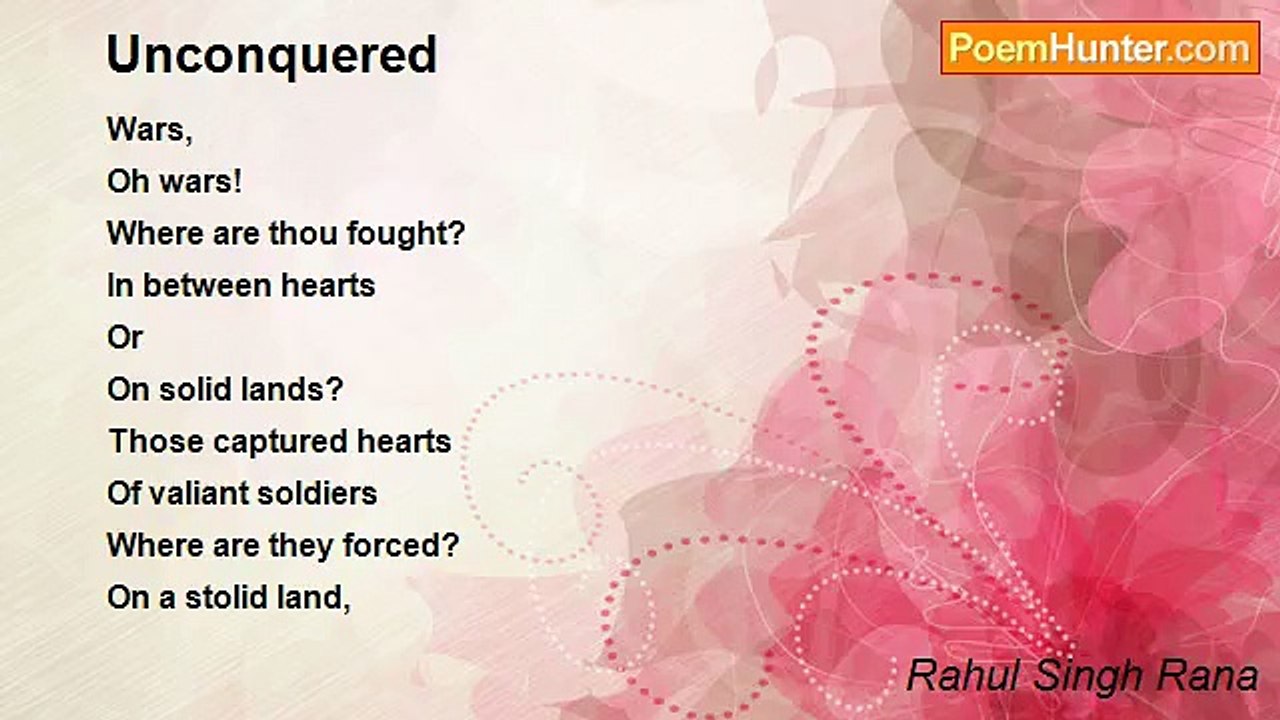 Unconquered

PoemHunter.com

Wars,
Oh wars!
Where are thou fought?
In between hearts
Or
On solid lands?
Those captured hearts
Of valiant soldiers
Where are they forced?
On a stolid land,

Rahul Singh Rana